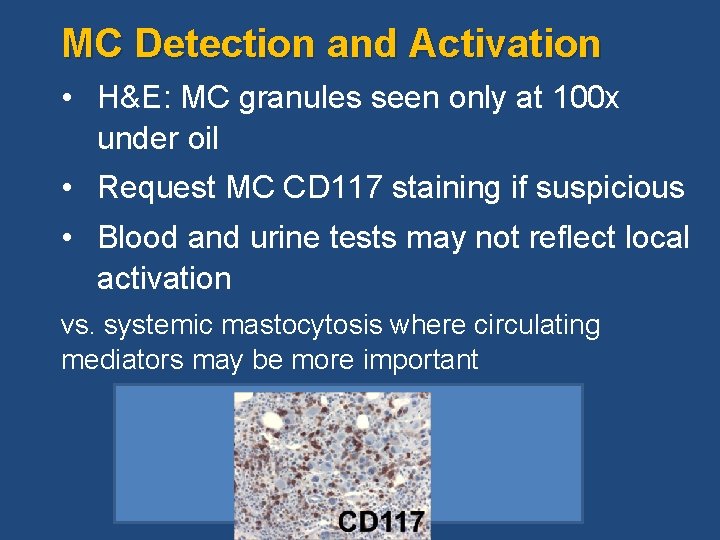 MC Detection and Activation

• H&E: MC granules seen only at 100x under oil

• Request MC CD117 staining if suspicious

• Blood and urine tests may not reflect local activation

vs. systemic mastocytosis where circulating mediators may be more important

CD117